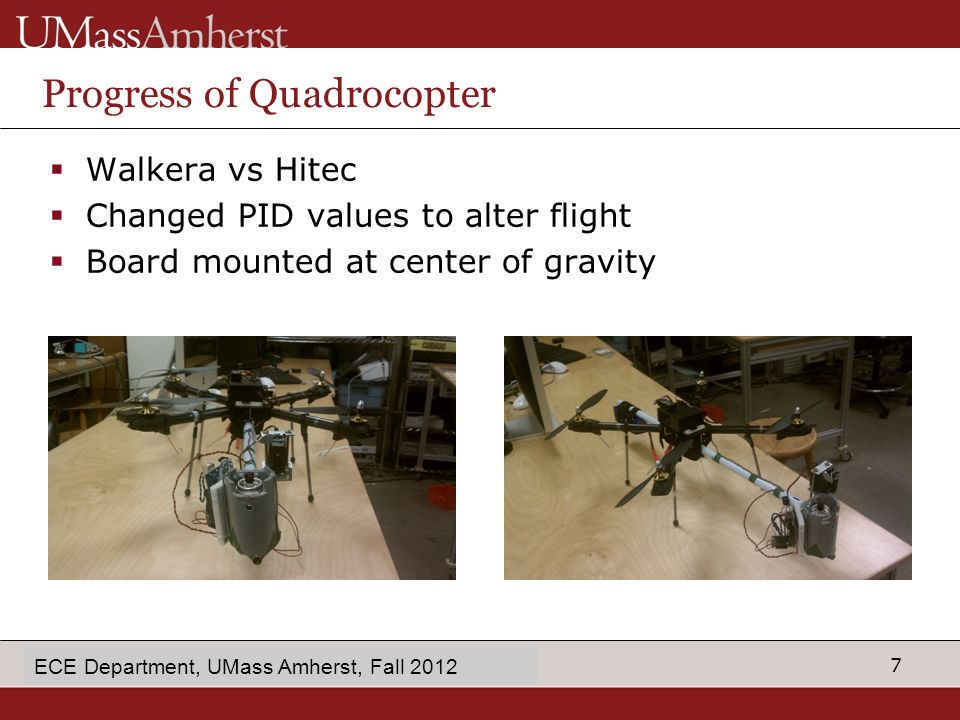 UMassAmherst

Progress of Quadrocopter

▪ Walkera vs Hitec
▪ Changed PID values to alter flight
▪ Board mounted at center of gravity

ECE Department, UMass Amherst, Fall 2012

7